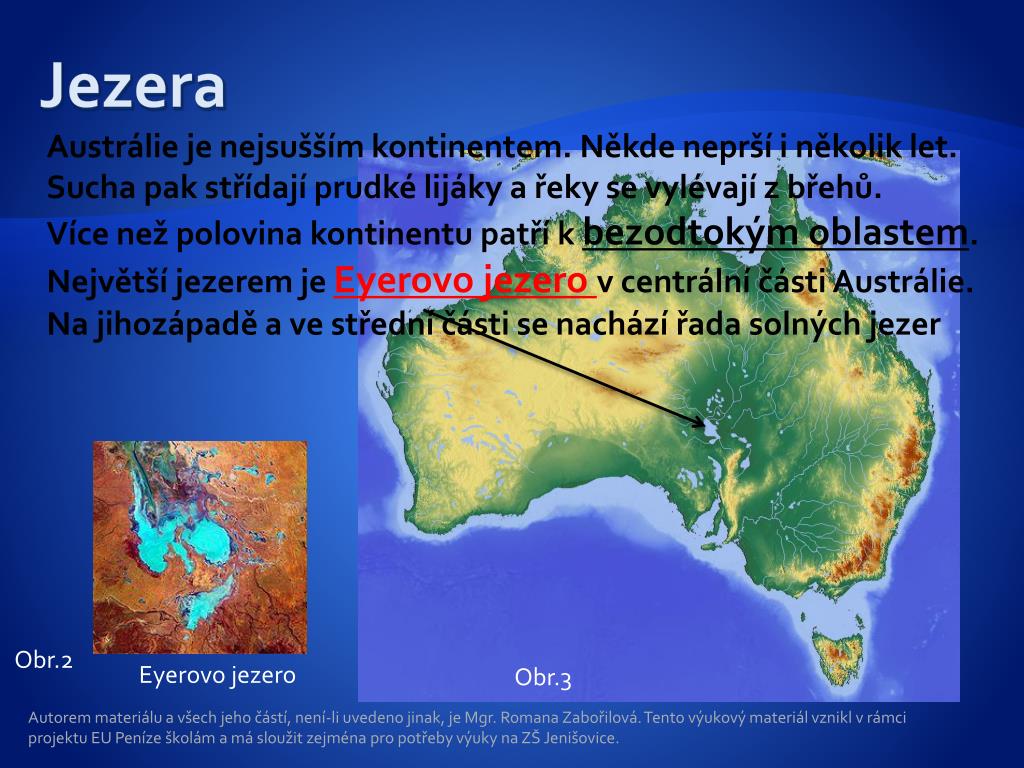 Jezera

Austrálie je nejsušším kontinentem. Někde neprší i několik let. Sucha pak střídají prudké lijáky a řeky se vylévají z břehů.
Více než polovina kontinentu patří k bezodtokým oblastem.
Největší jezerem je Eyerovo jezero v centrální části Austrálie.
Na jihozápadě a ve střední části se nachází řada solných jezer

Obr.2

Eyerovo jezero

Obr.3

Autorem materiálu a všech jeho částí, není-li uvedeno jinak, je Mgr. Romana Zabořilová. Tento výukový materiál vznikl v rámci projektu EU Peníze školám a má sloužit zejména pro potřeby výuky na ZŠ Jenišovice.